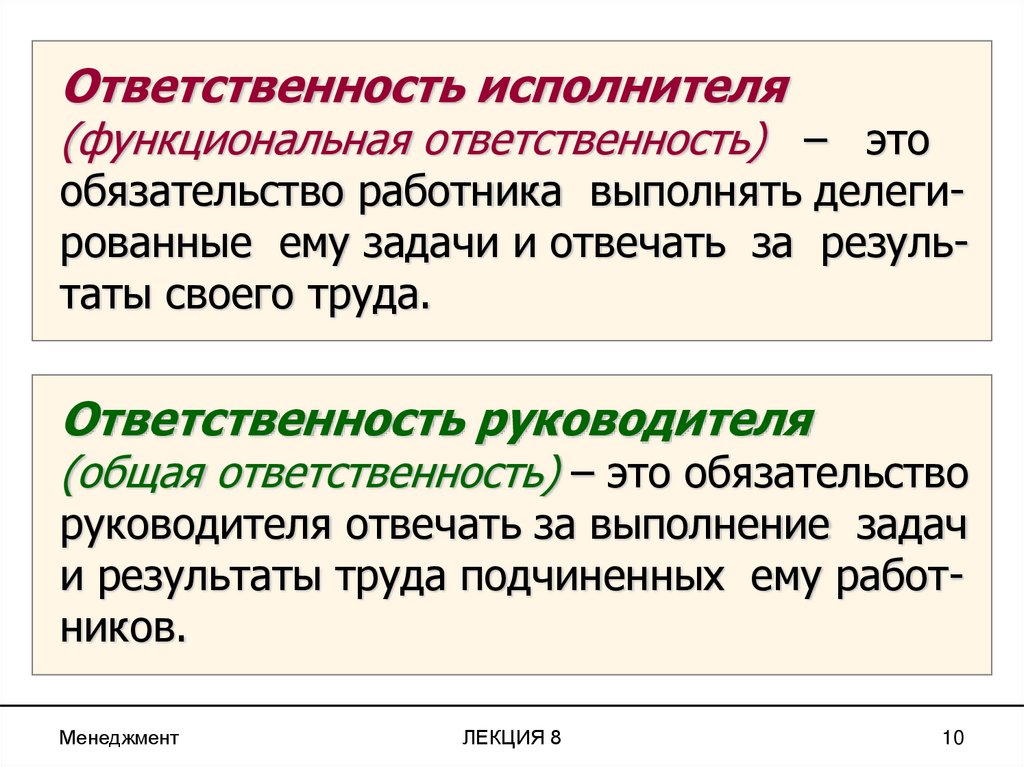 Ответственность исполнителя (функциональная ответственность) – это обязательство работника выполнять делегированные ему задачи и отвечать за результаты своего труда.

Ответственность руководителя (общая ответственность) – это обязательство руководителя отвечать за выполнение задач и результаты труда подчиненных ему работников.

Менеджмент

ЛЕКЦИЯ 8

10